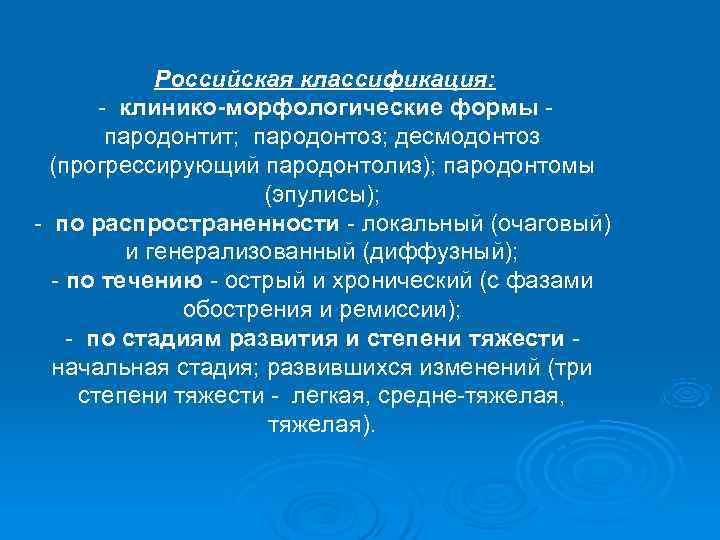 Российская классификация:
- клинико-морфологические формы - пародонтит; пародонтоз; десмодонтоз (прогрессирующий пародонтолиз); пародонтомы (эпулисы);
- по распространенности - локальный (очаговый) и генерализованный (диффузный);
- по течению - острый и хронический (с фазами обострения и ремиссии);
- по стадиям развития и степени тяжести - начальная стадия; развившихся изменений (три степени тяжести - легкая, средне-тяжелая, тяжелая).